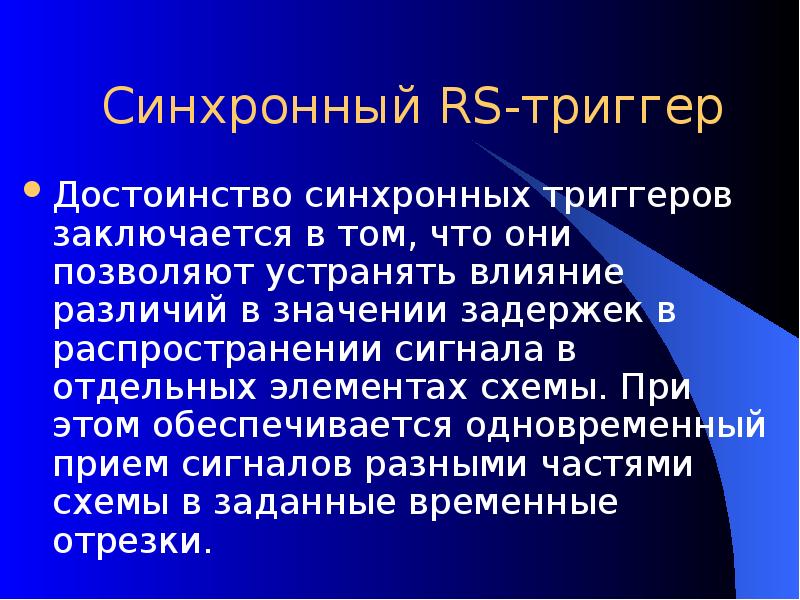 Синхронный RS-триггер

Достоинство синхронных триггеров заключается в том, что они позволяют устранять влияние различий в значении задержек в распространении сигнала в отдельных элементах схемы. При этом обеспечивается одновременный прием сигналов разными частями схемы в заданные временные отрезки.